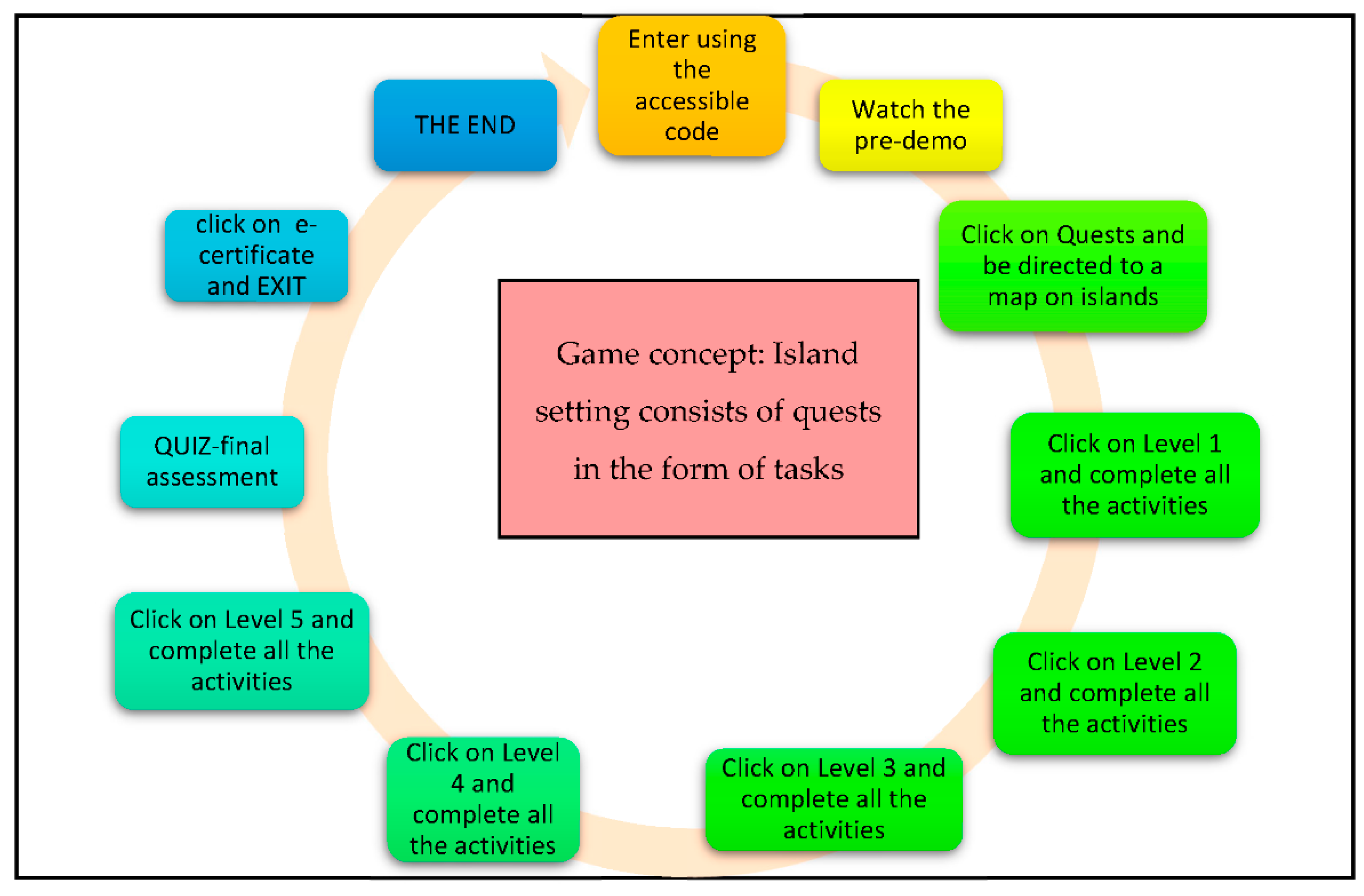 Enter using the accessible code

Watch the pre-demo

Click on Quests and be directed to a map on islands

Click on Level 1 and complete all the activities

Click on Level 2 and complete all the activities

Click on Level 3 and complete all the activities

Click on Level 4 and complete all the activities

Click on Level 5 and complete all the activities

QUIZ-final assessment

click on e-certificate and EXIT

THE END

Game concept: Island setting consists of quests in the form of tasks